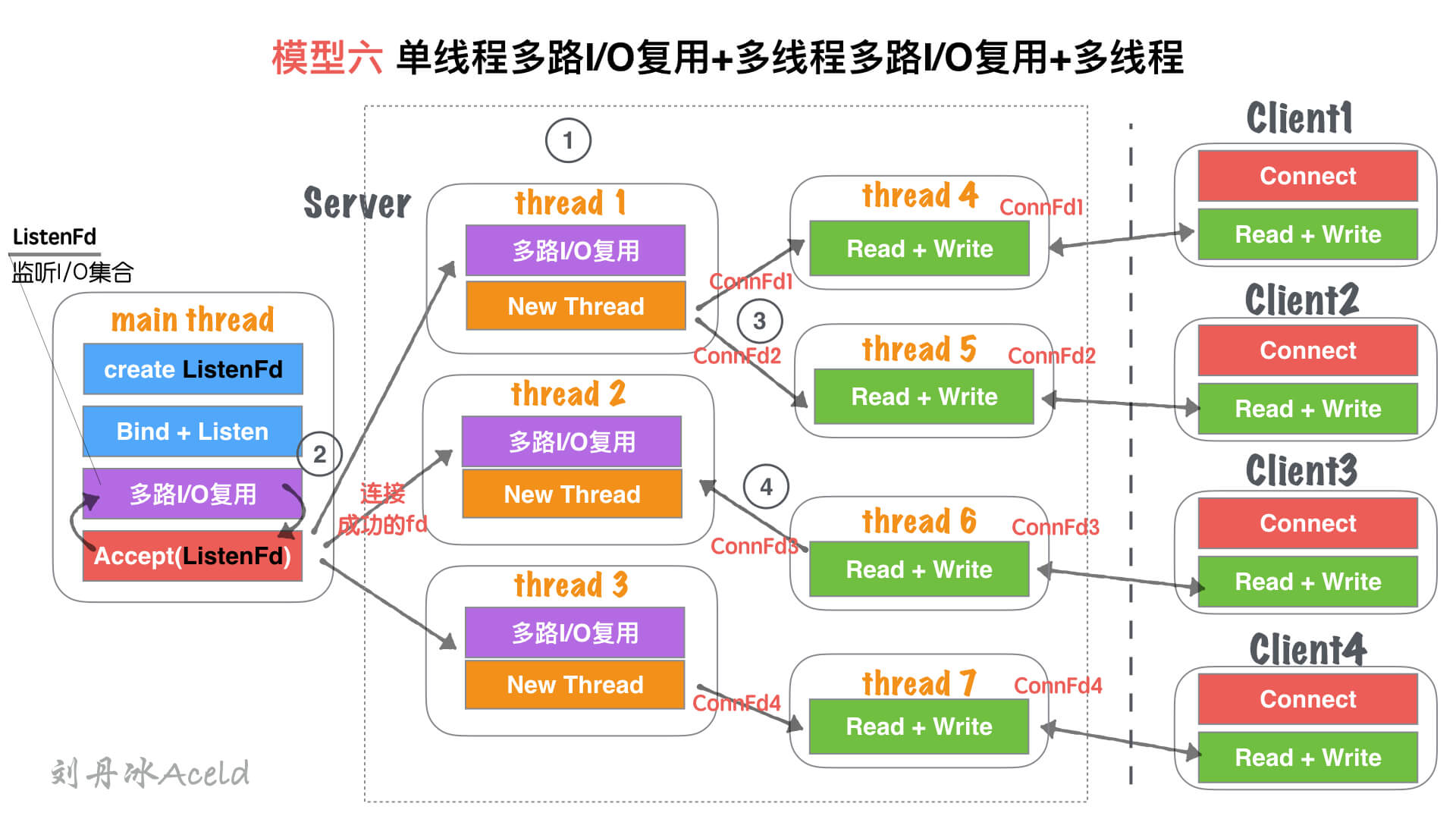 模型六 单线程多路I/O复用+多线程多路I/O复用+多线程

ListenFd
监听I/O集合

main thread
create ListenFd
Bind + Listen
多路I/O复用
Accept(ListenFd)

2

连接成功的fd

Server

1

thread 1
多路I/O复用
New Thread

thread 2
多路I/O复用
New Thread

thread 3
多路I/O复用
New Thread

ConnFd1
3
ConnFd2
4
ConnFd3
ConnFd4

thread 4
ConnFd1
Read + Write

thread 5
ConnFd2
Read + Write

thread 6
ConnFd3
Read + Write

thread 7
ConnFd4
Read + Write

Client1
Connect
Read + Write

Client2
Connect
Read + Write

Client3
Connect
Read + Write

Client4
Connect
Read + Write

刘丹冰Aceld